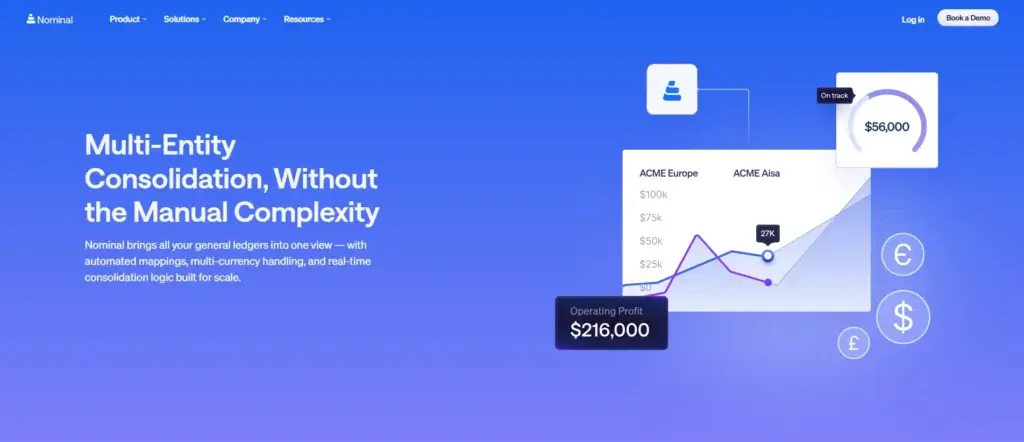 Nominal

Product

Solutions

Company

Resources

Log in

Book a Demo

Multi-Entity Consolidation, Without the Manual Complexity

Nominal brings all your general ledgers into one view — with automated mappings, multi-currency handling, and real-time consolidation logic built for scale.

On track

$56,000

ACME Europe

ACME Aisa

$100k

$75k

$50k

$25k

$0

27K

Operating Profit

$216,000

€

$

£